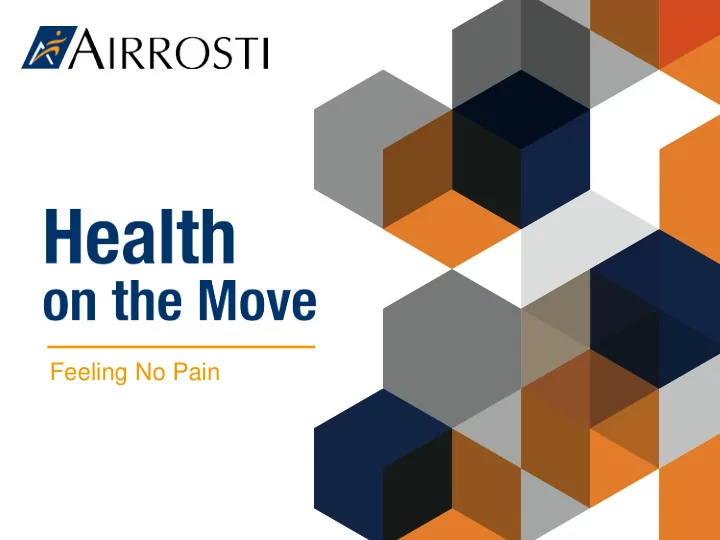 AIRROSTI

Health on the Move

Feeling No Pain